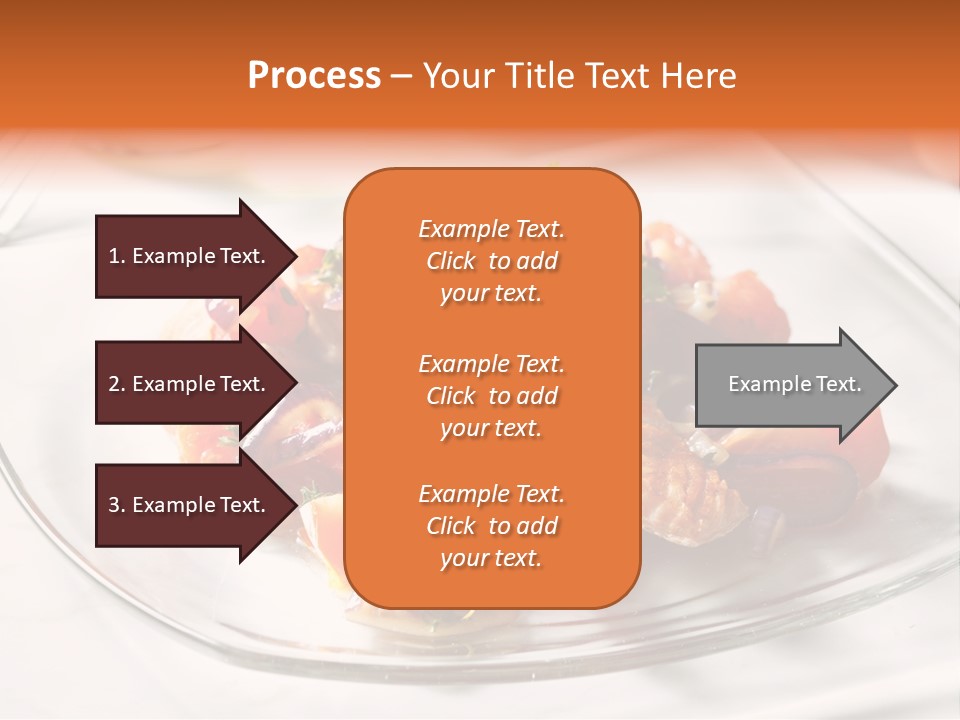 Process – Your Title Text Here

1. Example Text.

2. Example Text.

3. Example Text.

Example Text. Click to add your text.

Example Text. Click to add your text.

Example Text. Click to add your text.

Example Text.